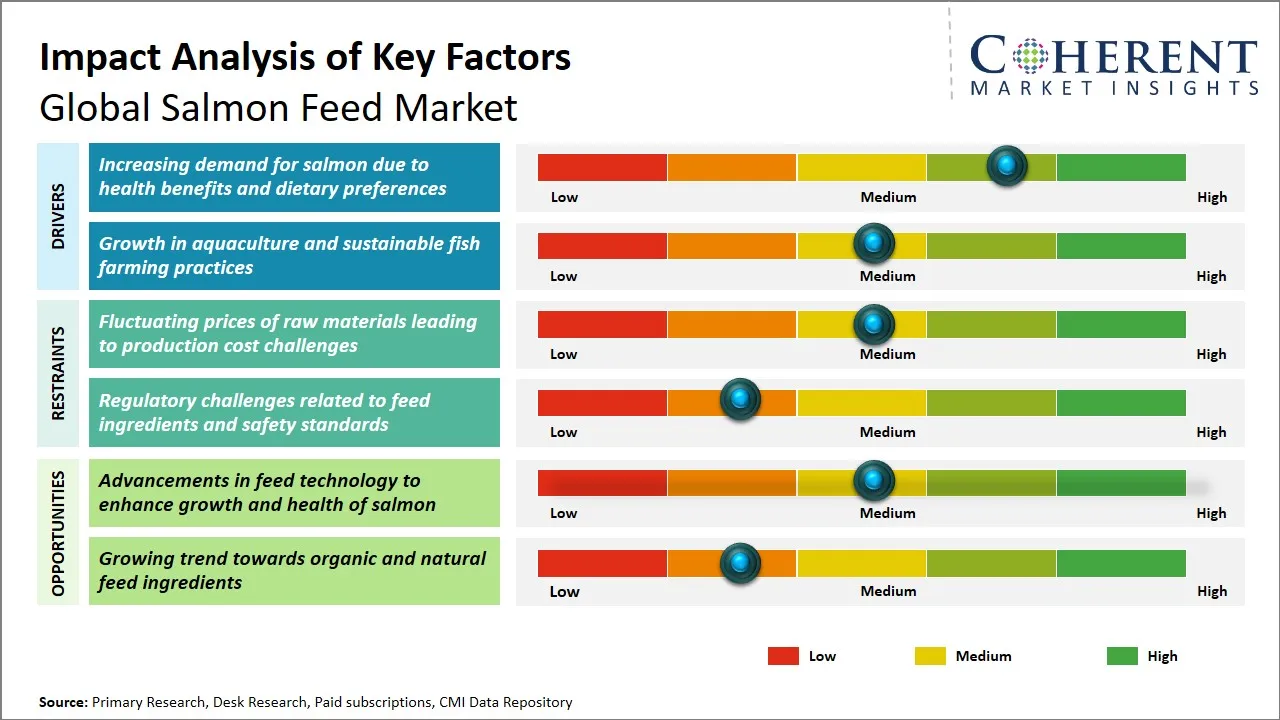 Impact Analysis of Key Factors
Global Salmon Feed Market

COHERENT
MARKET INSIGHTS

DRIVERS

Increasing demand for salmon due to health benefits and dietary preferences

Low Medium High

Growth in aquaculture and sustainable fish farming practices

Low Medium High

RESTRAINTS

Fluctuating prices of raw materials leading to production cost challenges

Low Medium High

Regulatory challenges related to feed ingredients and safety standards

Low Medium High

OPPORTUNITIES

Advancements in feed technology to enhance growth and health of salmon

Low Medium High

Growing trend towards organic and natural feed ingredients

Low Medium High

Low Medium High

Source: Primary Research, Desk Research, Paid subscriptions, CMI Data Repository